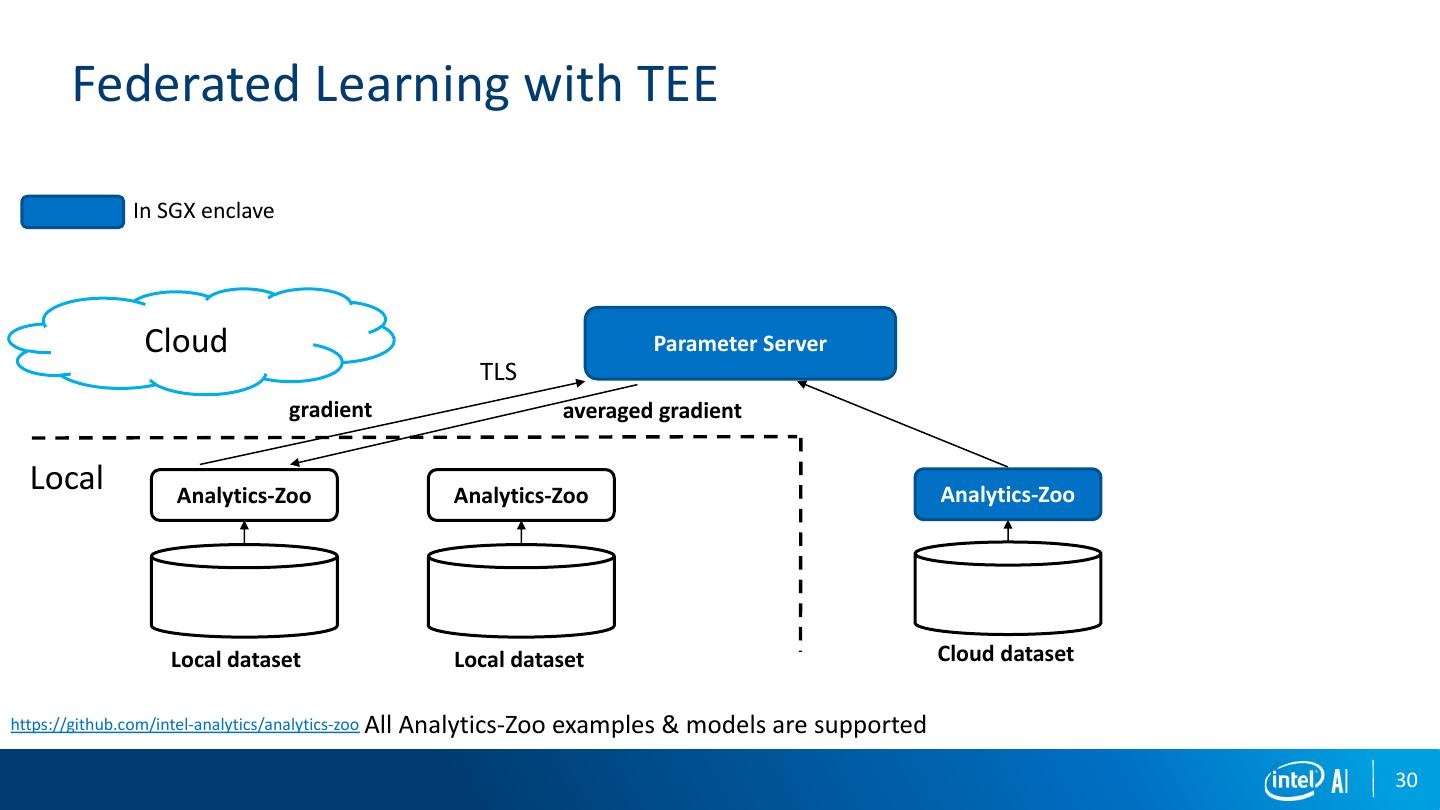 Federated Learning with TEE

In SGX enclave

Cloud

Parameter Server

TLS

gradient

averaged gradient

Local

Analytics-Zoo

Analytics-Zoo

Analytics-Zoo

Local dataset

Local dataset

Cloud dataset

https://github.com/intel-analytics/analytics-zoo All Analytics-Zoo examples & models are supported

intel AI

30